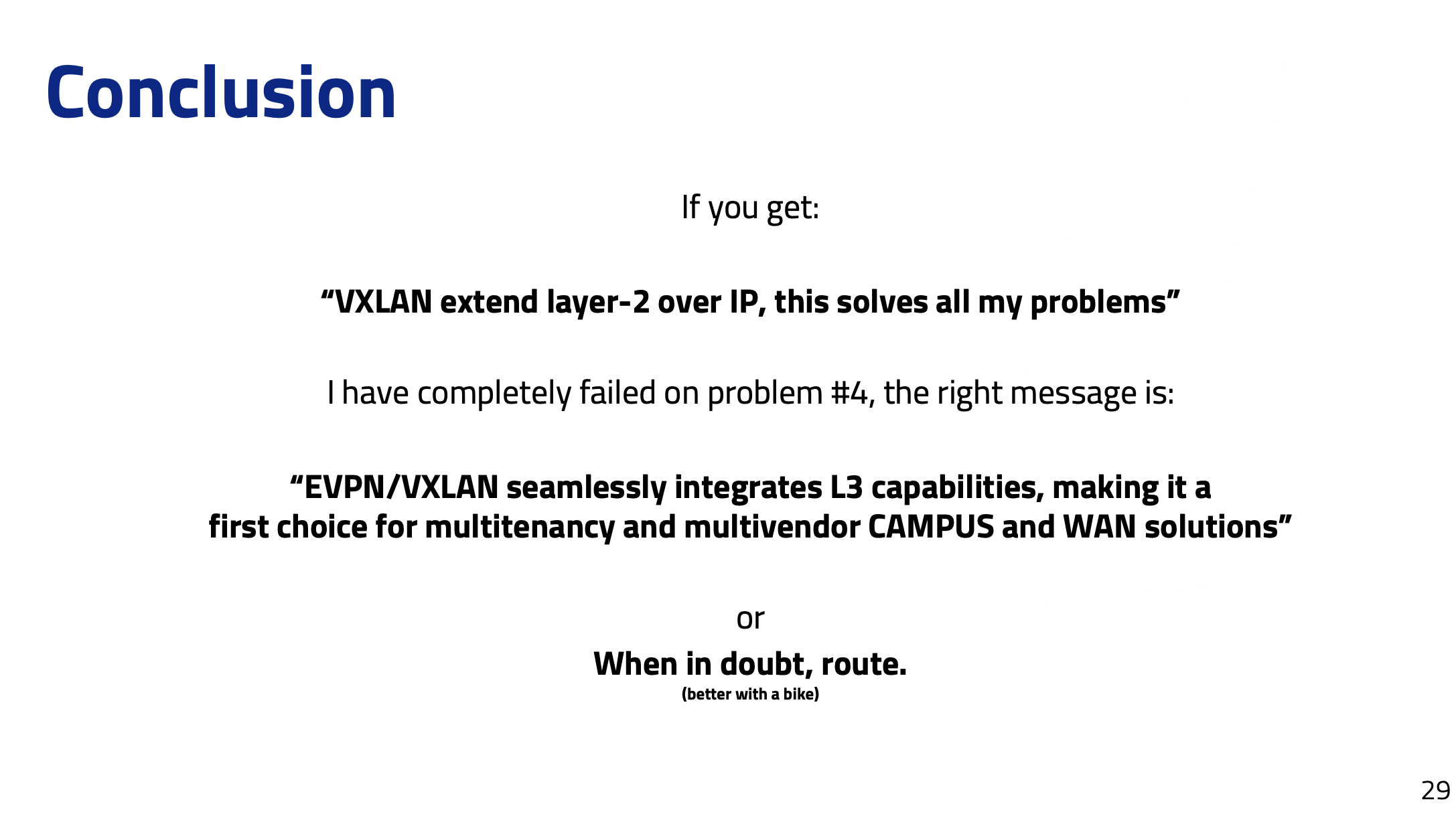 Conclusion

If you get:

“VXLAN extend layer-2 over IP, this solves all my problems”

I have completely failed on problem #4, the right message is:

“EVPN/VXLAN seamlessly integrates L3 capabilities, making it a first choice for multitenancy and multivendor CAMPUS and WAN solutions”

or

When in doubt, route.

(better with a bike)

29